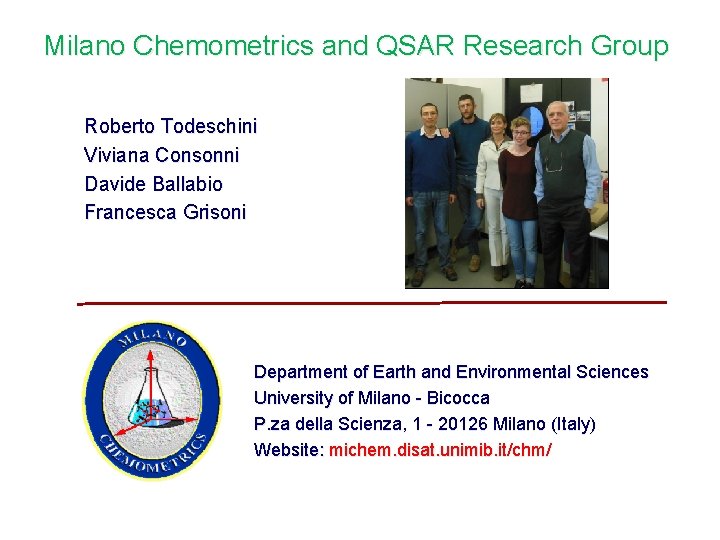 Milano Chemometrics and QSAR Research Group

Roberto Todeschini
Viviana Consonni
Davide Ballabio
Francesca Grisoni

MILANO
CHEMOMETRICS

Department of Earth and Environmental Sciences
University of Milano - Bicocca
P.za della Scienza, 1 - 20126 Milano (Italy)
Website: michem.disat.unimib.it/chm/